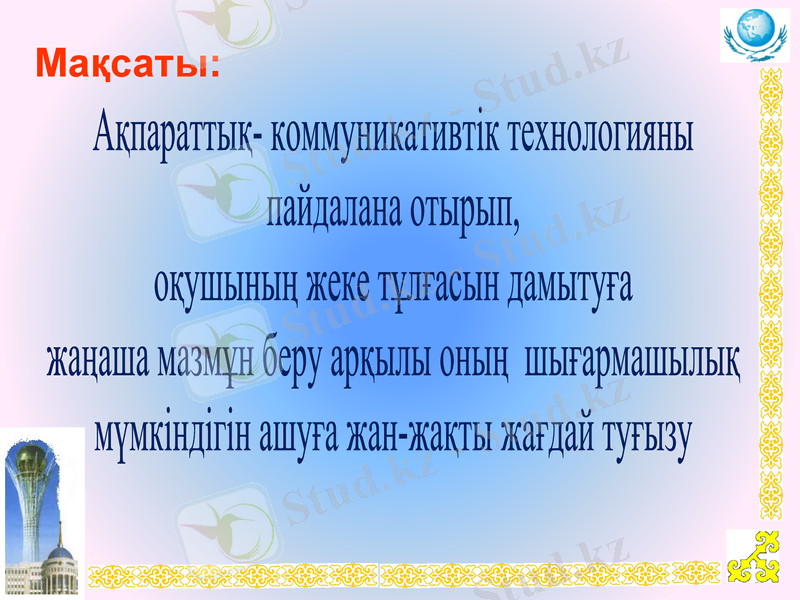 Мақсаты:

Ақпараттық- коммуникативтік технологияны пайдалана отырып, оқушының жеке тұлғасын дамытуға жаңаша мазмұн беру арқылы оның шығармашылық мүмкіндігін ашуға жан-жақты жағдай туғызу

Stud.kz